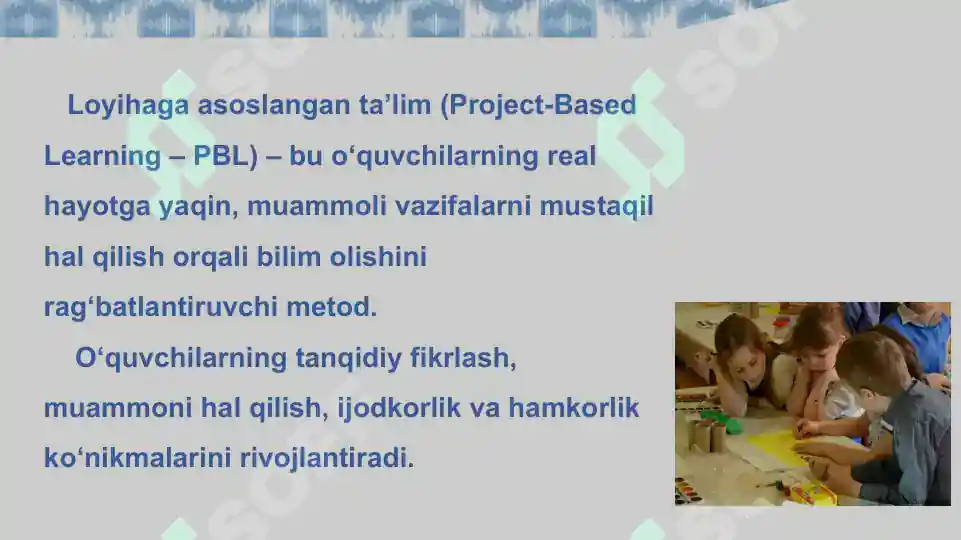 Loyihaga asoslangan ta’lim (Project-Based Learning – PBL) – bu o‘quvchilarning real hayotga yaqin, muammoli vazifalarni mustaqil hal qilish orqali bilim olishini rag‘batlantiruvchi metod.

O‘quvchilarning tanqidiy fikrlash, muammoni hal qilish, ijodkorlik va hamkorlik ko‘nikmalarini rivojlantiradi.